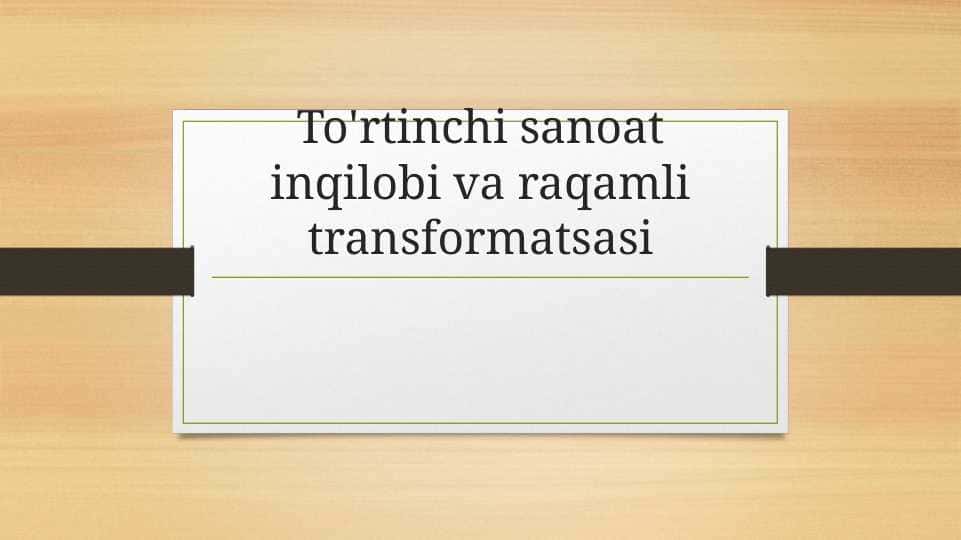 To'rtinchi sanoat inqilobi va raqamli transformatsasi